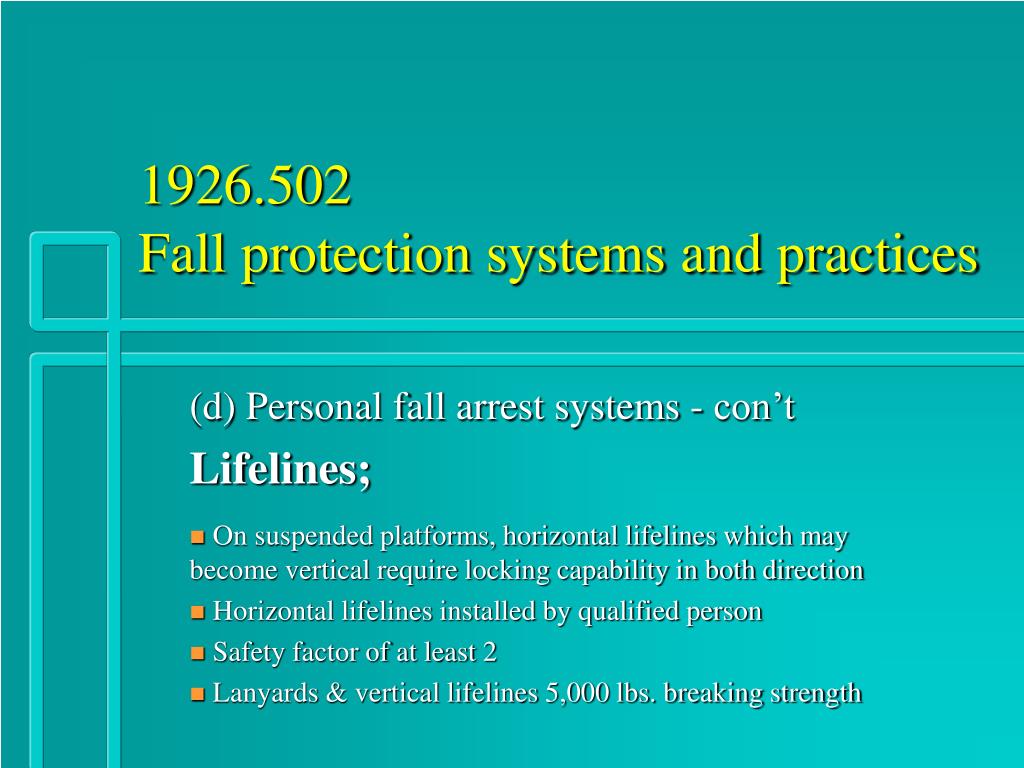 1926.502
Fall protection systems and practices

(d) Personal fall arrest systems - con’t

Lifelines;

On suspended platforms, horizontal lifelines which may become vertical require locking capability in both direction

Horizontal lifelines installed by qualified person

Safety factor of at least 2

Lanyards & vertical lifelines 5,000 lbs. breaking strength